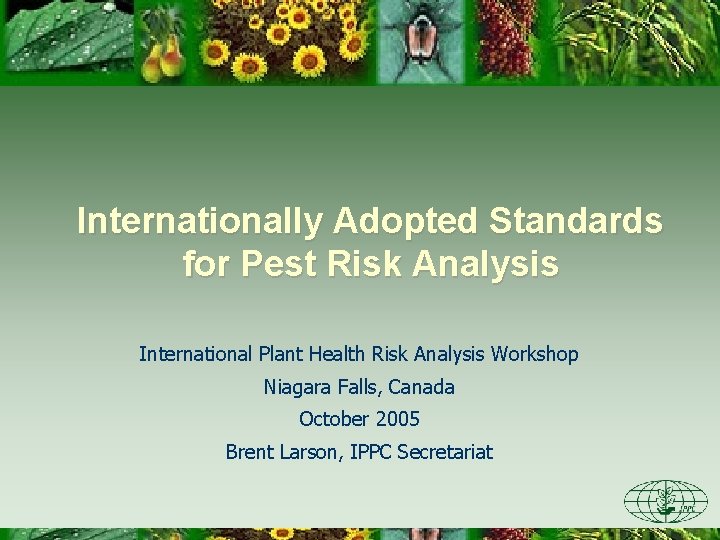 Internationally Adopted Standards for Pest Risk Analysis

International Plant Health Risk Analysis Workshop
Niagara Falls, Canada
October 2005
Brent Larson, IPPC Secretariat

IPPC